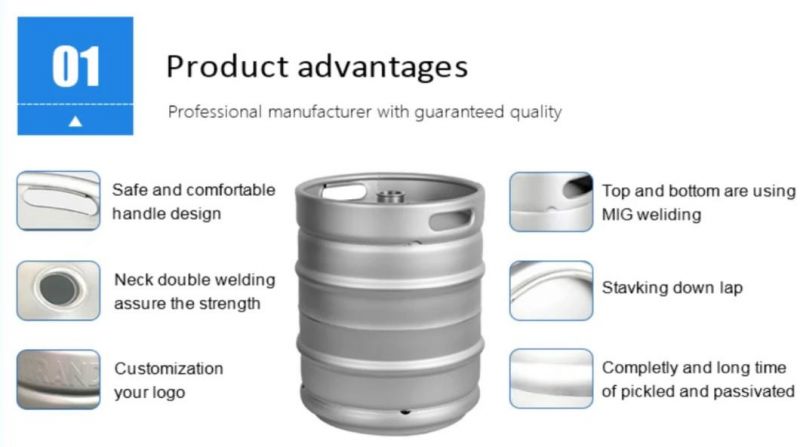 01

Product advantages

Professional manufacturer with guaranteed quality

Safe and comfortable handle design

Neck double welding assure the strength

Customization your logo

Top and bottom are using MIG weliding

Stavking down lap

Completly and long time of pickled and passivated